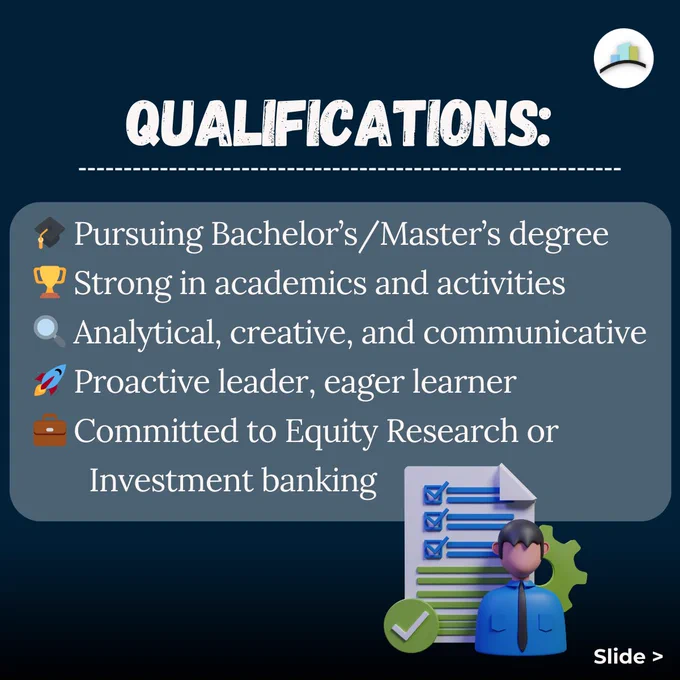 QUALIFICATIONS:

🎓 Pursuing Bachelor's/Master's degree
🏆 Strong in academics and activities
🔍 Analytical, creative, and communicative
🚀 Proactive leader, eager learner
💼 Committed to Equity Research or Investment banking

Slide >